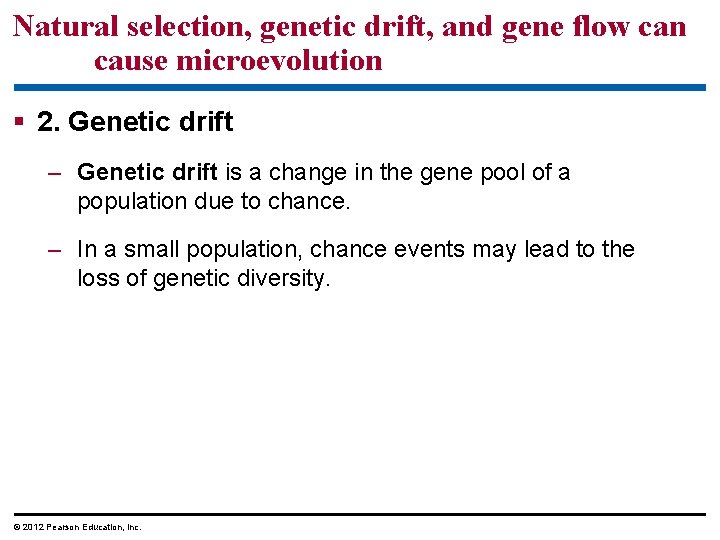 Natural selection, genetic drift, and gene flow can cause microevolution

▪ 2. Genetic drift

– Genetic drift is a change in the gene pool of a population due to chance.

– In a small population, chance events may lead to the loss of genetic diversity.

© 2012 Pearson Education, Inc.